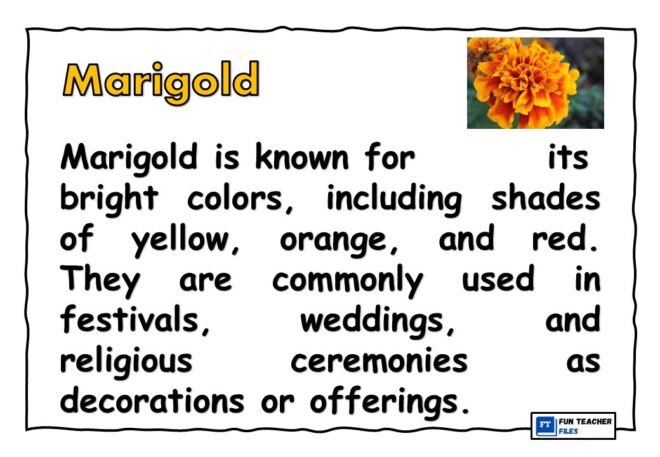 Marigold

Marigold is known for its bright colors, including shades of yellow, orange, and red. They are commonly used in festivals, weddings, and religious ceremonies as decorations or offerings.

FT FUN TEACHER FILES